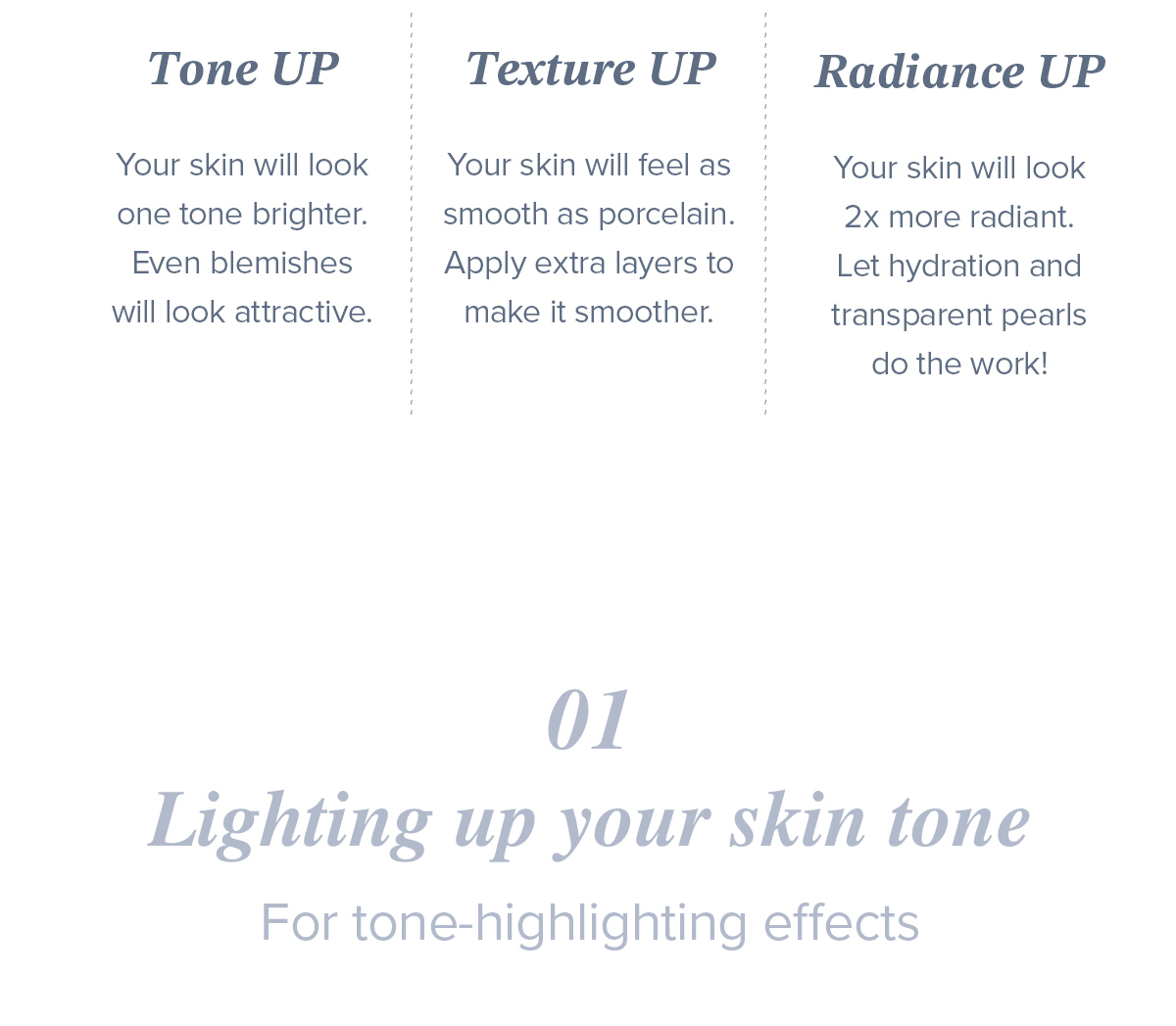 Tone UP

Your skin will look one tone brighter. Even blemishes will look attractive.

Texture UP

Your skin will feel as smooth as porcelain. Apply extra layers to make it smoother.

Radiance UP

Your skin will look 2x more radiant. Let hydration and transparent pearls do the work!

01

Lighting up your skin tone

For tone-highlighting effects